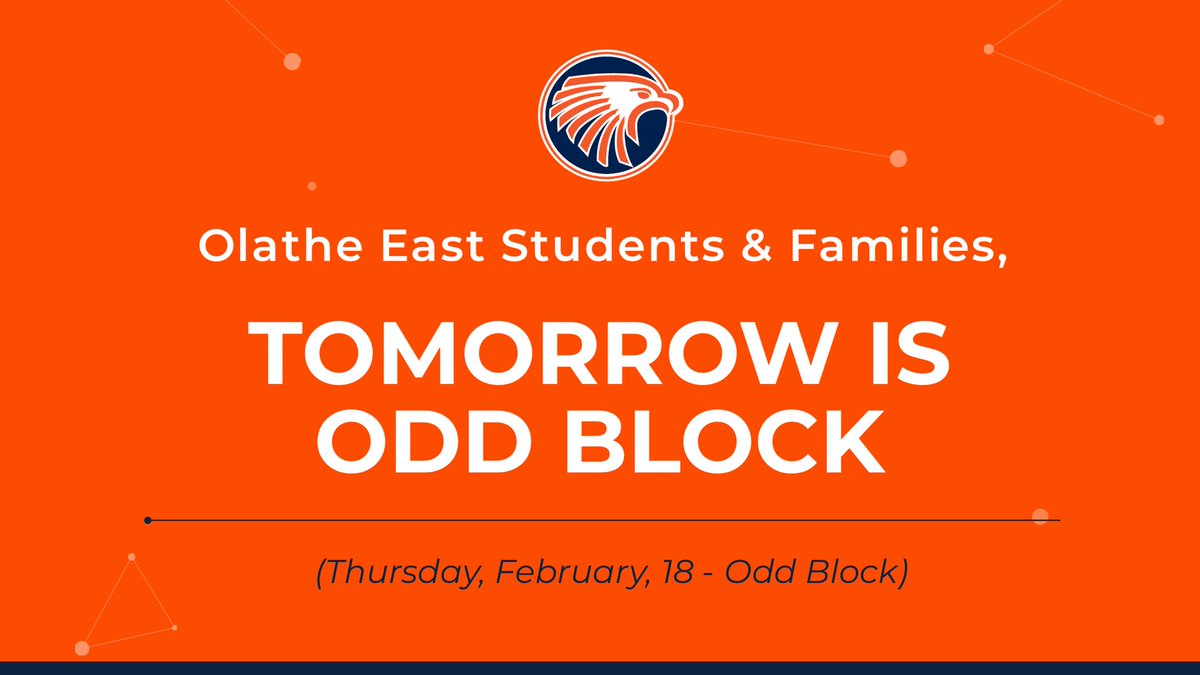 Olathe East Students & Families,

TOMORROW IS ODD BLOCK

(Thursday, February, 18 - Odd Block)